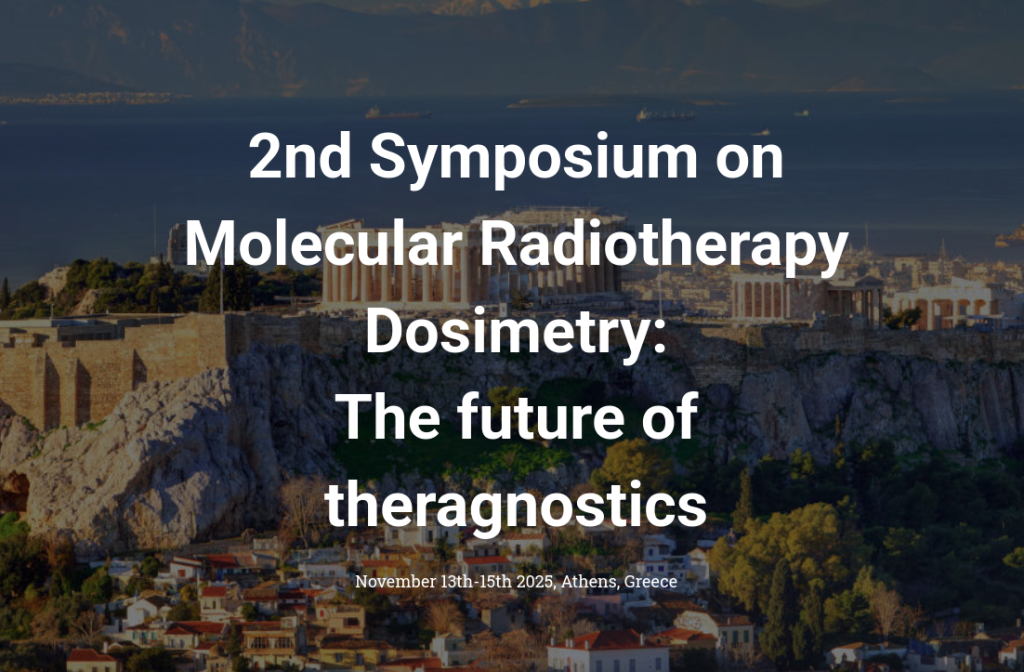 2nd Symposium on Molecular Radiotherapy Dosimetry:
The future of theragnostics

November 13th-15th 2025, Athens, Greece